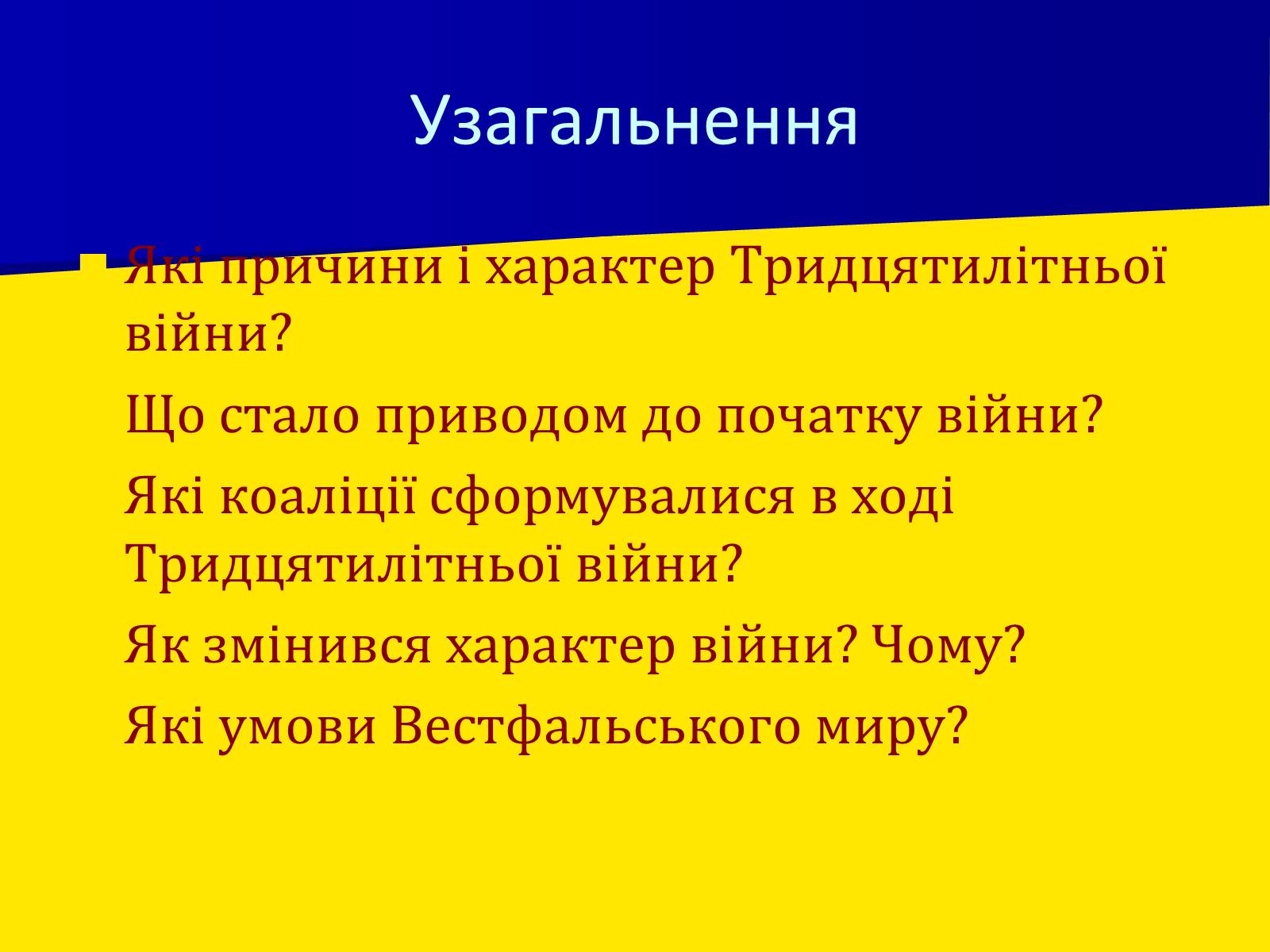 Узагальнення

Які причини і характер Тридцятилітньої війни?

Що стало приводом до початку війни?

Які коаліції сформувалися в ході Тридцятилітньої війни?

Як змінився характер війни? Чому?

Які умови Вестфальського миру?